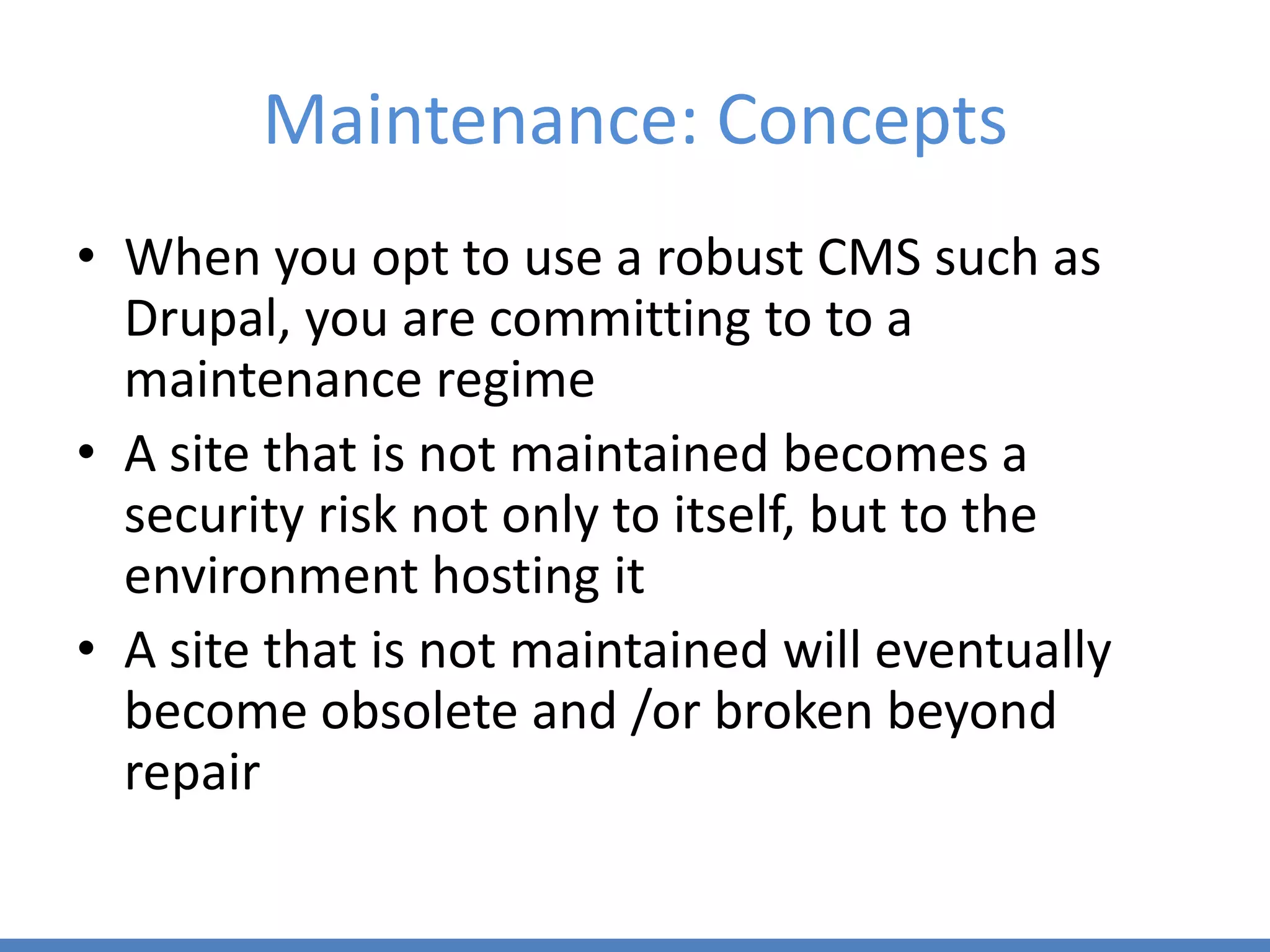 Maintenance: Concepts

• When you opt to use a robust CMS such as Drupal, you are committing to to a maintenance regime

• A site that is not maintained becomes a security risk not only to itself, but to the environment hosting it

• A site that is not maintained will eventually become obsolete and /or broken beyond repair